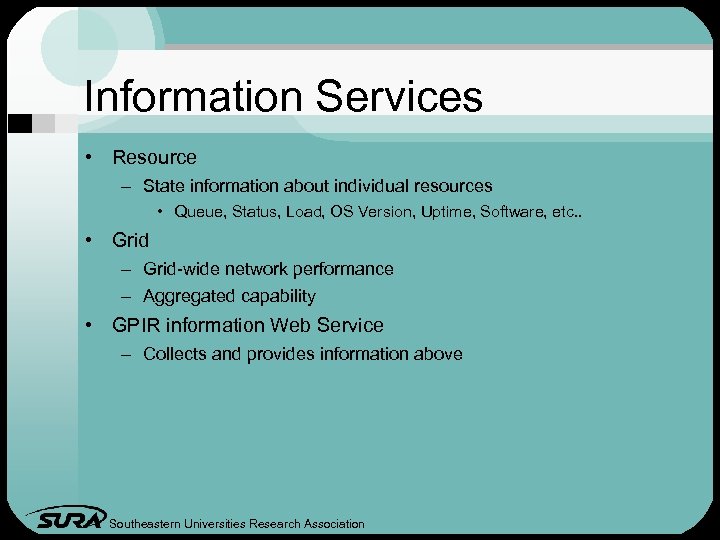 Information Services

• Resource
– State information about individual resources
• Queue, Status, Load, OS Version, Uptime, Software, etc..
• Grid
– Grid-wide network performance
– Aggregated capability
• GPIR information Web Service
– Collects and provides information above

SURA Southeastern Universities Research Association